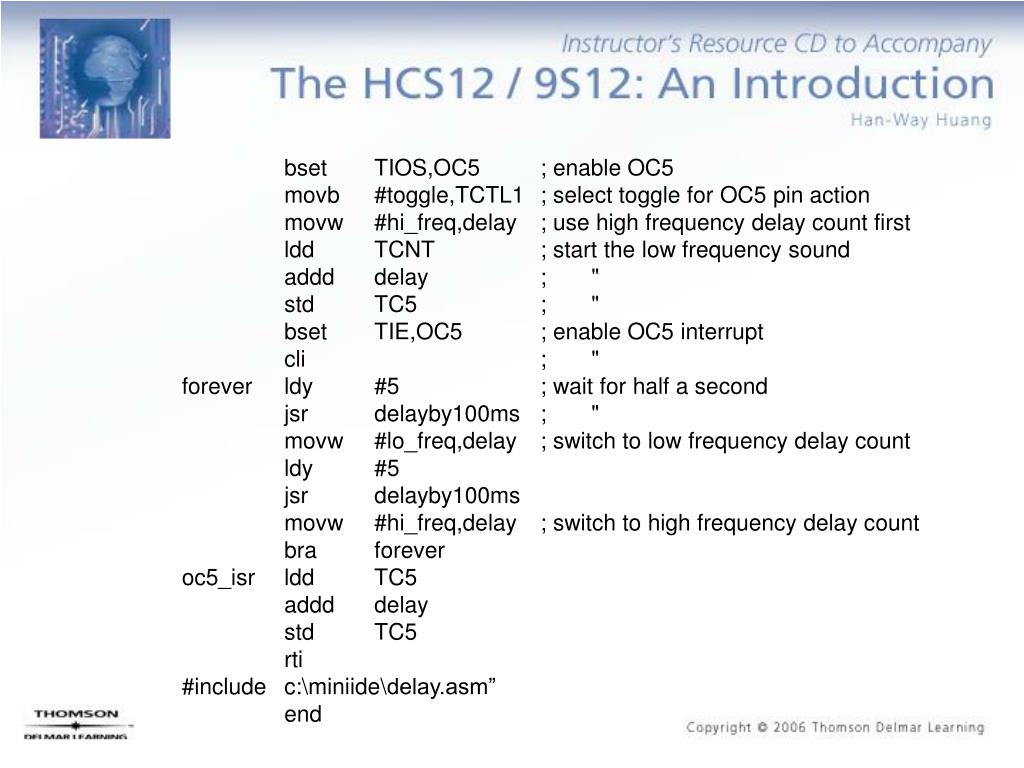 Instructor's Resource CD to Accompany
The HCS12 / 9S12: An Introduction
Han-Way Huang

| | | | |
|---|---|---|---|
| | bset | TIOS,OC5 | ; enable OC5 |
| | movb | #toggle,TCTL1 | ; select toggle for OC5 pin action |
| | movw | #hi_freq,delay | ; use high frequency delay count first |
| | ldd | TCNT | ; start the low frequency sound |
| | addd | delay | ; " |
| | std | TC5 | ; " |
| | bset | TIE,OC5 | ; enable OC5 interrupt |
| | cli | | ; " |
| forever | ldy | #5 | ; wait for half a second |
| | jsr | delayby100ms | ; " |
| | movw | #lo_freq,delay | ; switch to low frequency delay count |
| | ldy | #5 | |
| | jsr | delayby100ms | |
| | movw | #hi_freq,delay | ; switch to high frequency delay count |
| | bra | forever | |
| oc5_isr | ldd | TC5 | |
| | addd | delay | |
| | std | TC5 | |
| | rti | | |
| #include | c:\miniide\delay.asm” | | |
| | end | | |

THOMSON
DELMAR LEARNING

Copyright © 2006 Thomson Delmar Learning